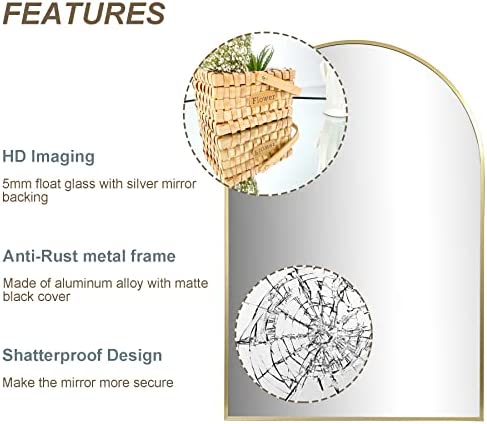 FEATURES

HD Imaging

5mm float glass with silver mirror backing

Anti-Rust metal frame

Made of aluminum alloy with matte black cover

Shatterproof Design

Make the mirror more secure

Flower

Flower